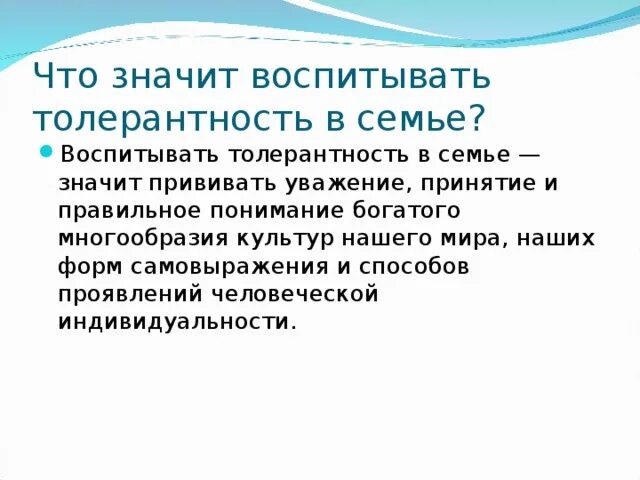 Что значит воспитывать толерантность в семье?

Воспитывать толерантность в семье — значит прививать уважение, принятие и правильное понимание богатого многообразия культур нашего мира, наших форм самовыражения и способов проявлений человеческой индивидуальности.